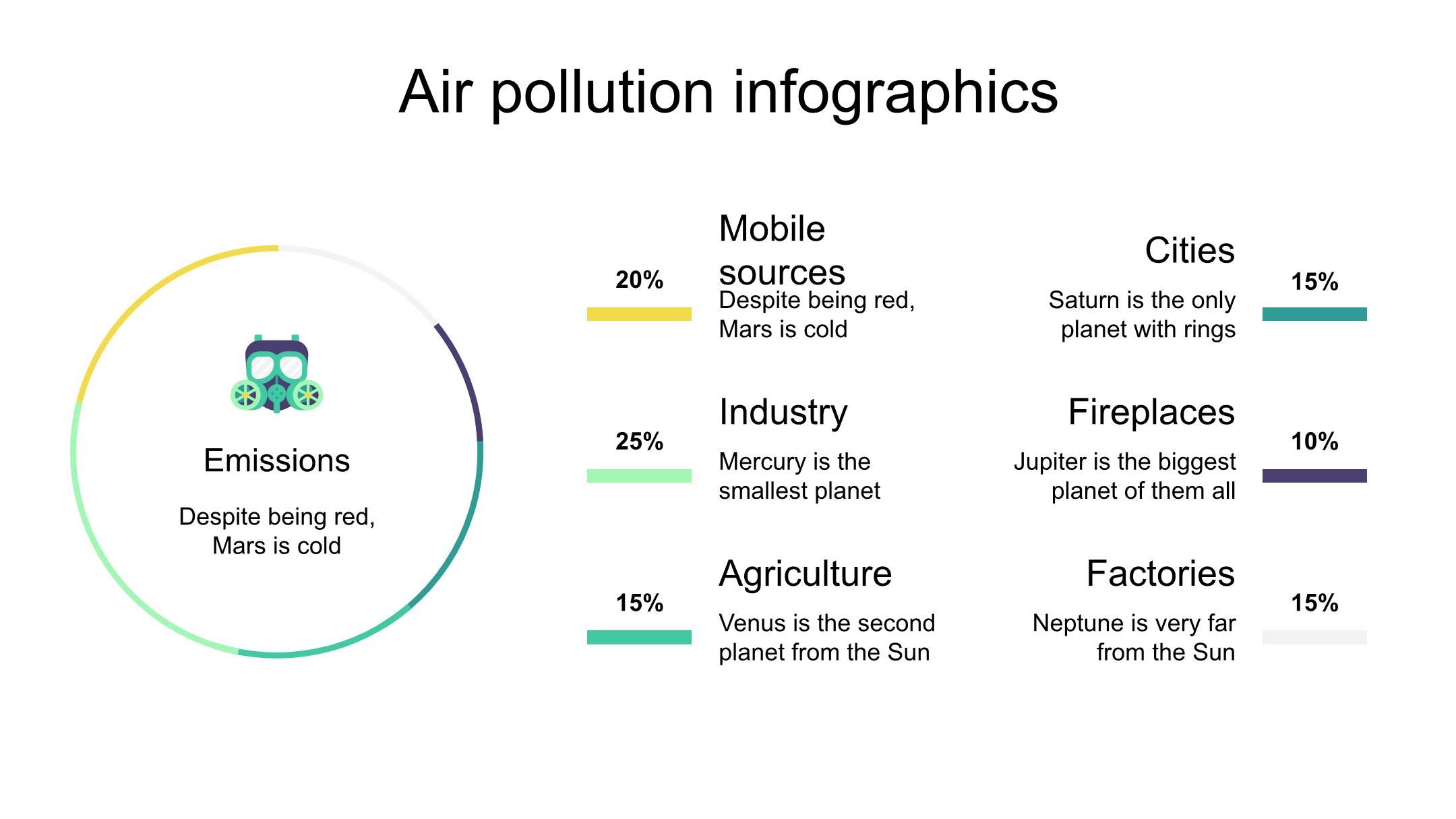 Air pollution infographics

Emissions

Despite being red, Mars is cold

20%

Mobile sources

Despite being red, Mars is cold

25%

Industry

Mercury is the smallest planet

15%

Agriculture

Venus is the second planet from the Sun

Cities

Saturn is the only planet with rings

15%

Fireplaces

Jupiter is the biggest planet of them all

10%

Factories

Neptune is very far from the Sun

15%